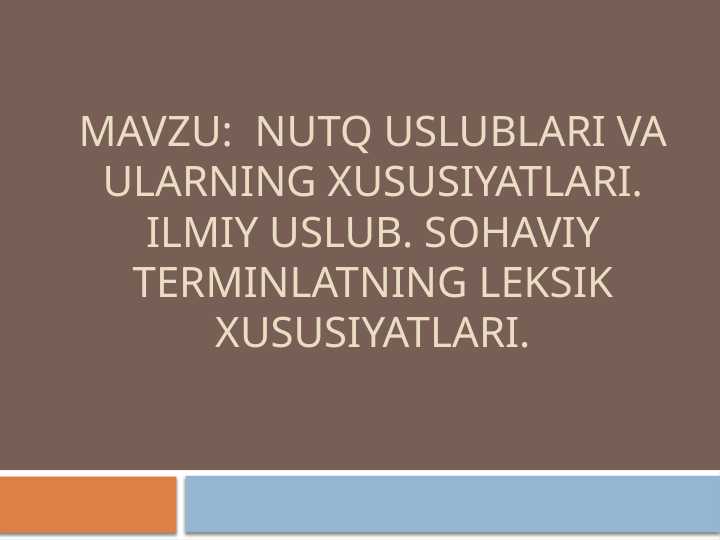 MAVZU:  NUTQ USLUBLARI VA ULARNING XUSUSIYATLARI. ILMIY USLUB. SOHAVIY TERMINLATNING LEKSIK XUSUSIYATLARI.